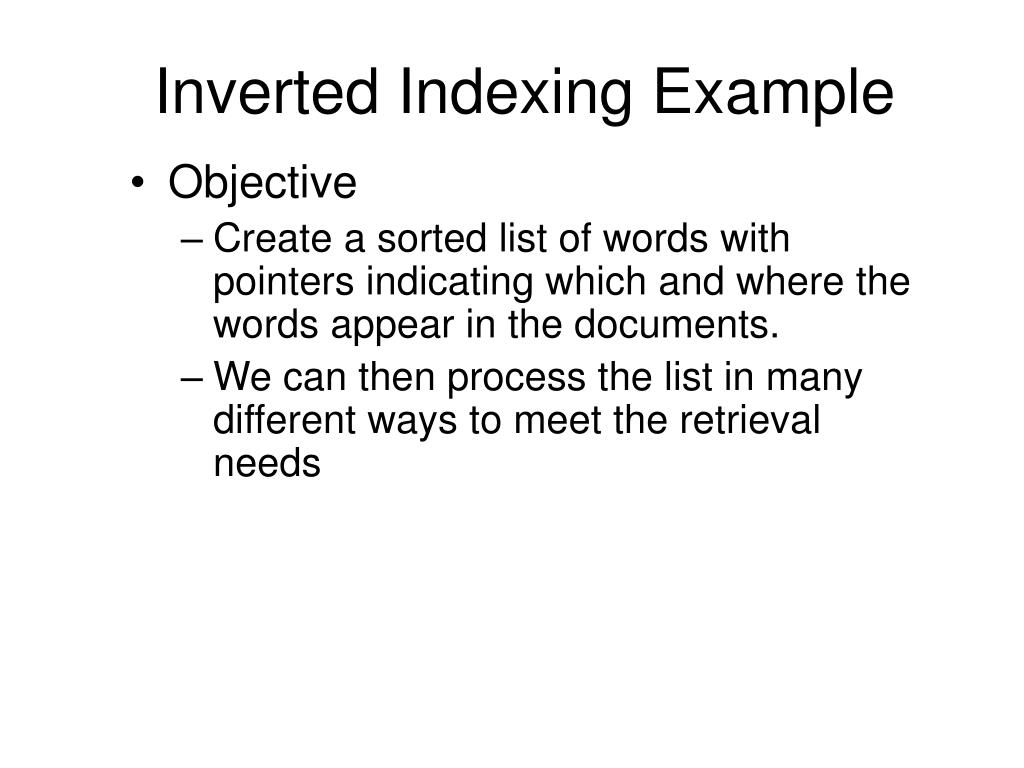 Inverted Indexing Example

• Objective

– Create a sorted list of words with pointers indicating which and where the words appear in the documents.

– We can then process the list in many different ways to meet the retrieval needs